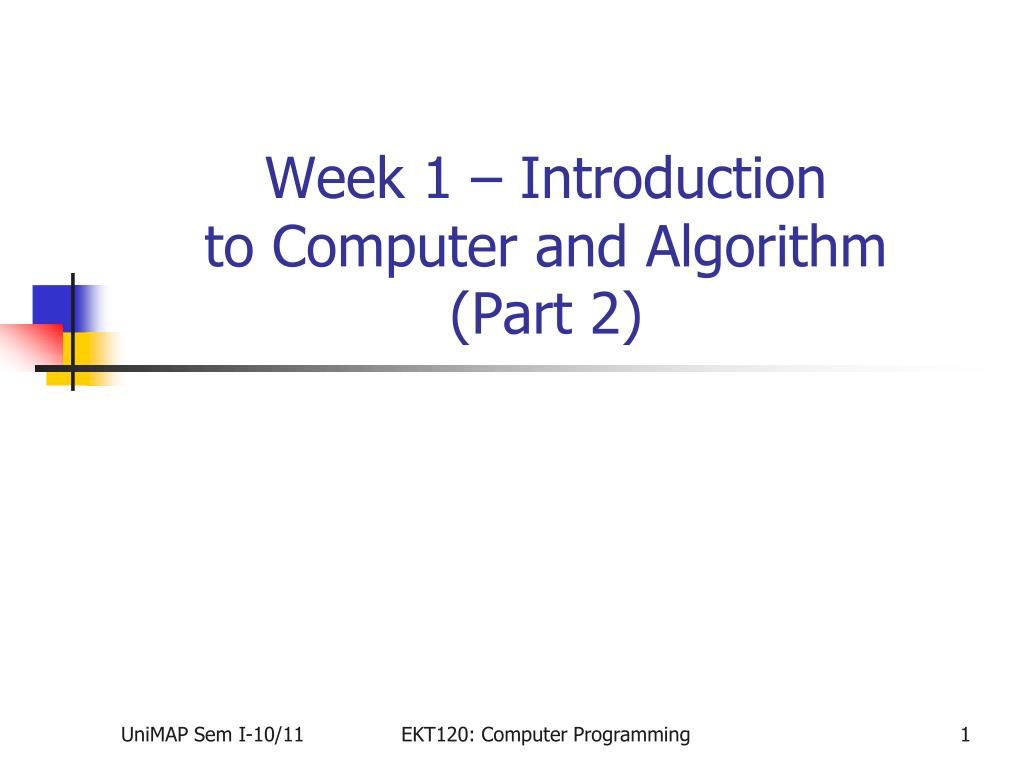 Week 1 – Introduction to Computer and Algorithm (Part 2)

UniMAP Sem I-10/11

EKT120: Computer Programming

1